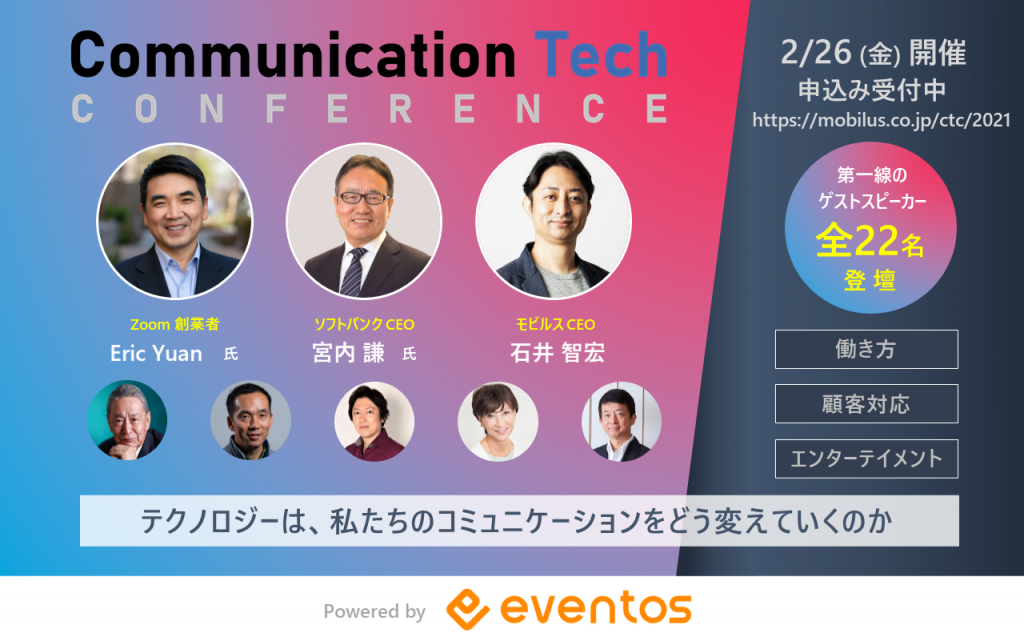 Communication Tech
CONFERENCE

2/26 (金) 開催
申込み受付中
https://mobilus.co.jp/ctc/2021

第一線の
ゲストスピーカー
全22名
登壇

Zoom 創業者
Eric Yuan 氏

ソフトバンク CEO
宮内 謙 氏

モビルス CEO
石井 智宏

働き方

顧客対応

エンターテイメント

テクノロジーは、私たちのコミュニケーションをどう変えていくのか

Powered by eventos